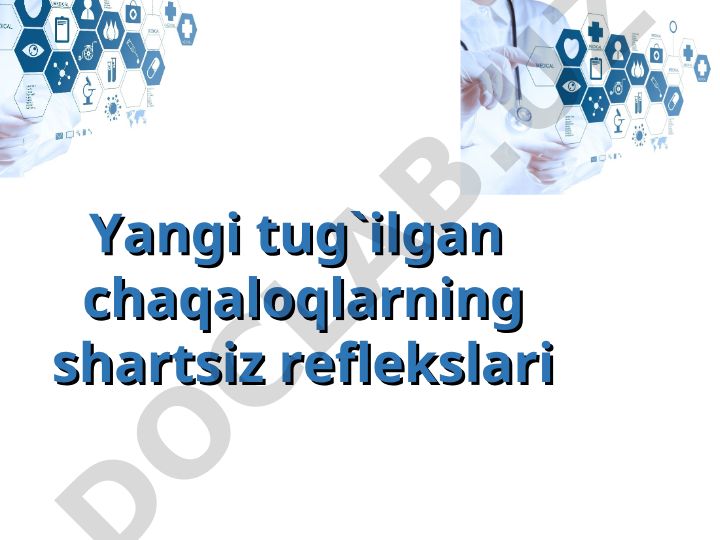 Yangi tug`ilgan chaqaloqlarning shartsiz reflekslari

DOCLAB.UZ